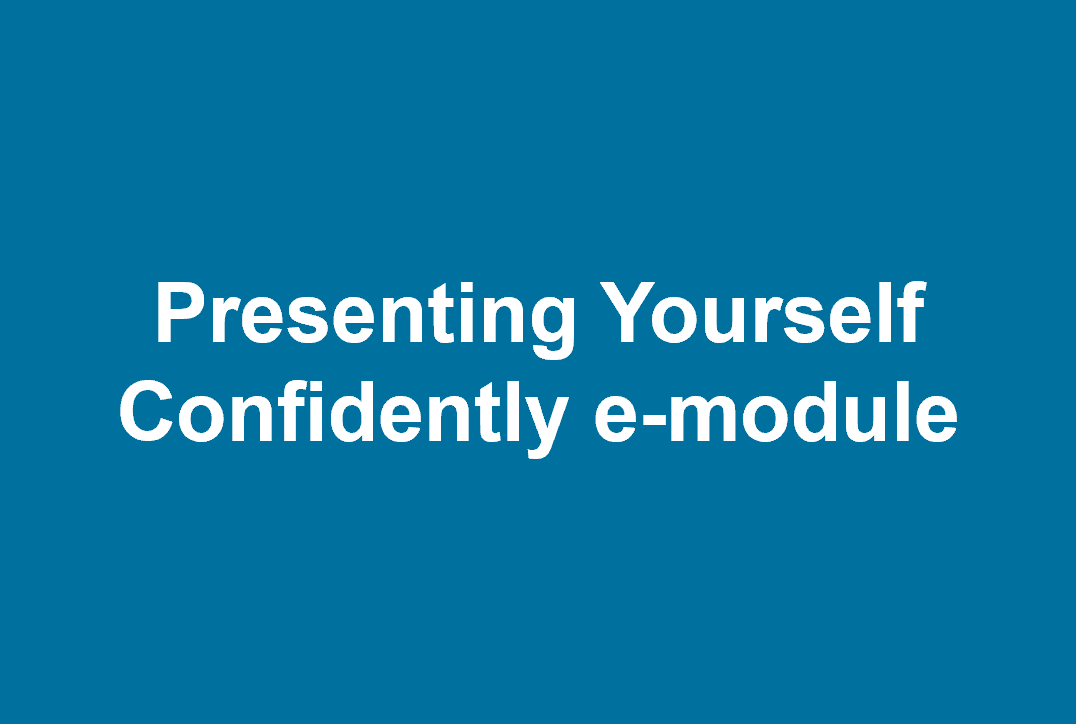 Presenting Yourself Confidently e-module